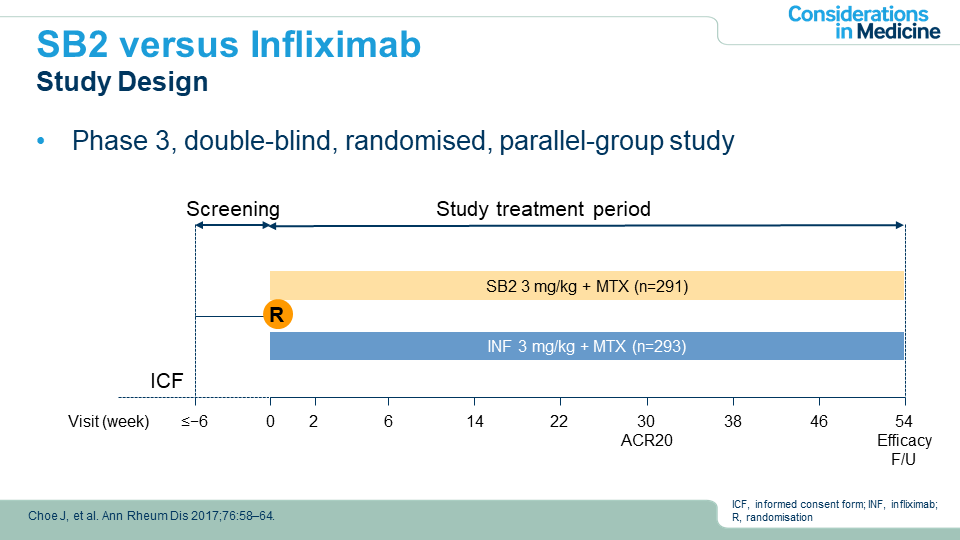 Considerations in Medicine

SB2 versus Infliximab
Study Design

• Phase 3, double-blind, randomised, parallel-group study

Screening

Study treatment period

SB2 3 mg/kg + MTX (n=291)

R

INF 3 mg/kg + MTX (n=293)

ICF

Visit (week) ≤−6 0 2 6 14 22 30 38 46 54

ACR20

Efficacy F/U

Choe J, et al. Ann Rheum Dis 2017;76:58–64.

ICF, informed consent form; INF, infliximab; R, randomisation